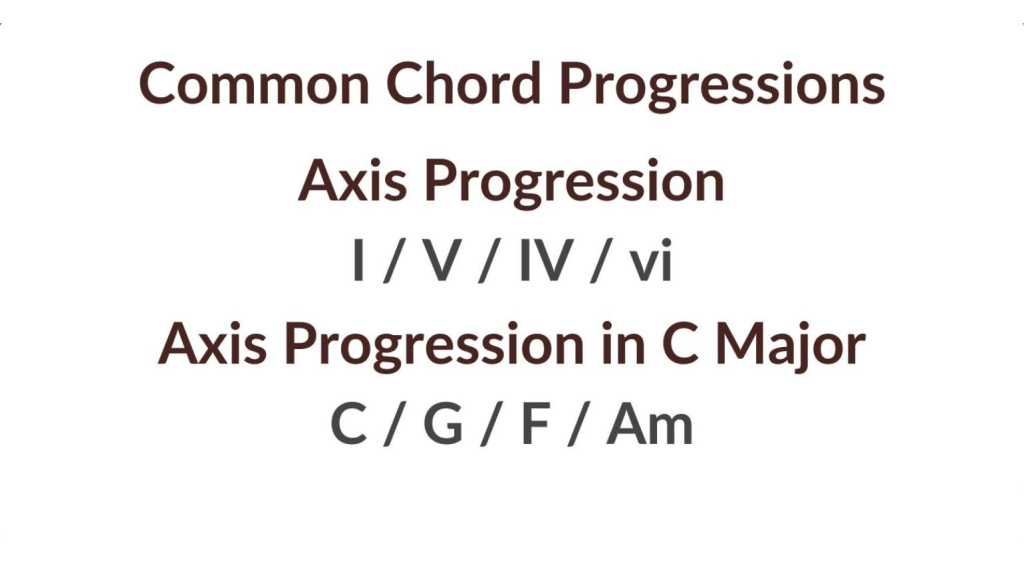 Common Chord Progressions

Axis Progression

I / V / IV / vi

Axis Progression in C Major

C / G / F / Am